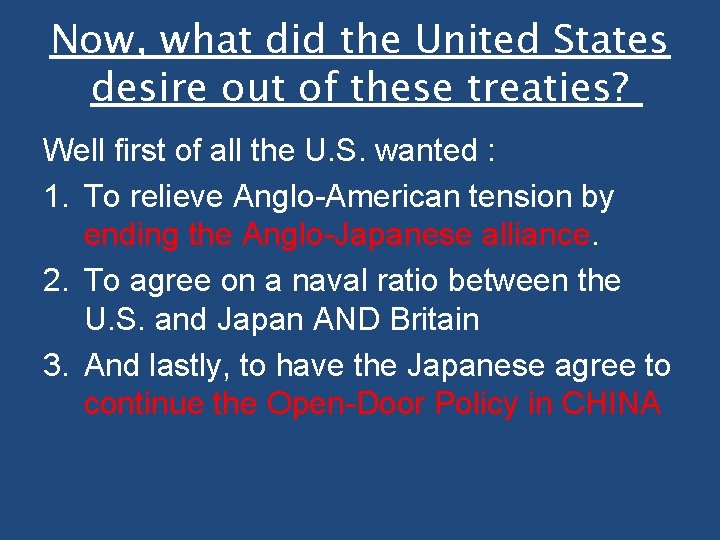 Now, what did the United States desire out of these treaties?

Well first of all the U.S. wanted :

1. To relieve Anglo-American tension by ending the Anglo-Japanese alliance.

2. To agree on a naval ratio between the U.S. and Japan AND Britain

3. And lastly, to have the Japanese agree to continue the Open-Door Policy in CHINA